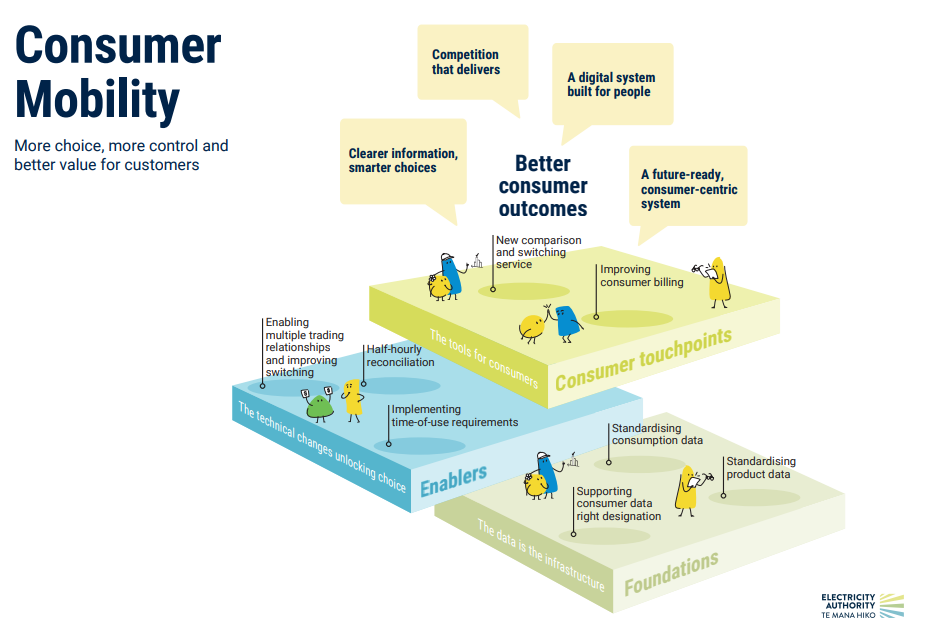 Consumer Mobility

More choice, more control and better value for customers

Competition that delivers

A digital system built for people

Clearer information, smarter choices

Better consumer outcomes

A future-ready, consumer-centric system

New comparison and switching service

Improving consumer billing

The tools for consumers

Consumer touchpoints

Enabling multiple trading relationships and improving switching

Half-hourly reconciliation

Implementing time-of-use requirements

The technical changes unlocking choice

Enablers

Standardising consumption data

Standardising product data

Supporting consumer data right designation

The data is the infrastructure

Foundations

ELECTRICITY AUTHORITY TE MANA HIKO